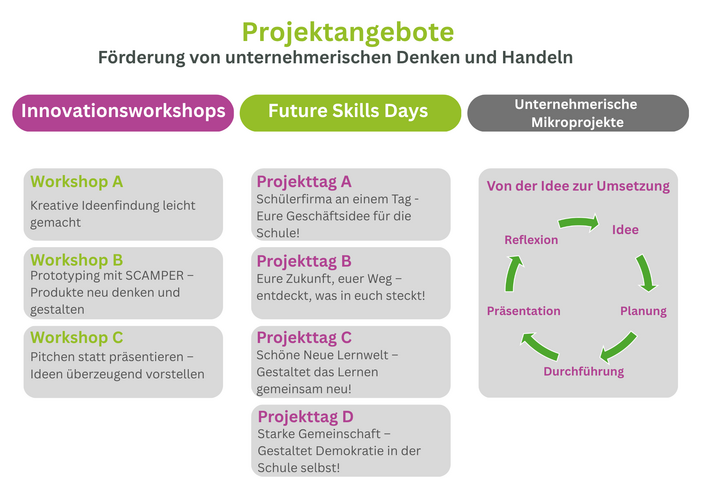 Projektangebote
Förderung von unternehmerischen Denken und Handeln

Innovationsworkshops

Workshop A
Kreative Ideenfindung leicht gemacht

Workshop B
Prototyping mit SCAMPER – Produkte neu denken und gestalten

Workshop C
Pitchen statt präsentieren – Ideen überzeugend vorstellen

Future Skills Days

Projekttag A
Schülerfirma an einem Tag - Eure Geschäftsidee für die Schule!

Projekttag B
Eure Zukunft, euer Weg – entdeckt, was in euch steckt!

Projekttag C
Schöne Neue Lernwelt – Gestaltet das Lernen gemeinsam neu!

Projekttag D
Starke Gemeinschaft – Gestaltet Demokratie in der Schule selbst!

Unternehmerische Mikroprojekte

Von der Idee zur Umsetzung

Idee
Planung
Durchführung
Präsentation
Reflexion